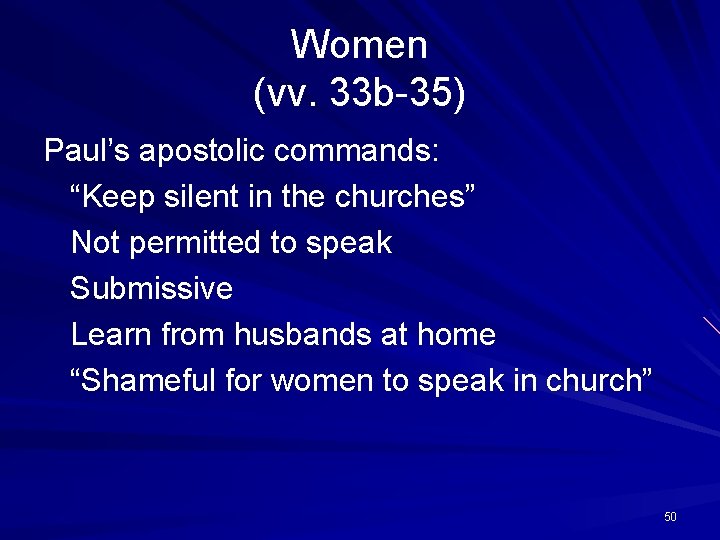 Women
(vv. 33b-35)

Paul’s apostolic commands:

“Keep silent in the churches”

Not permitted to speak

Submissive

Learn from husbands at home

“Shameful for women to speak in church”

50